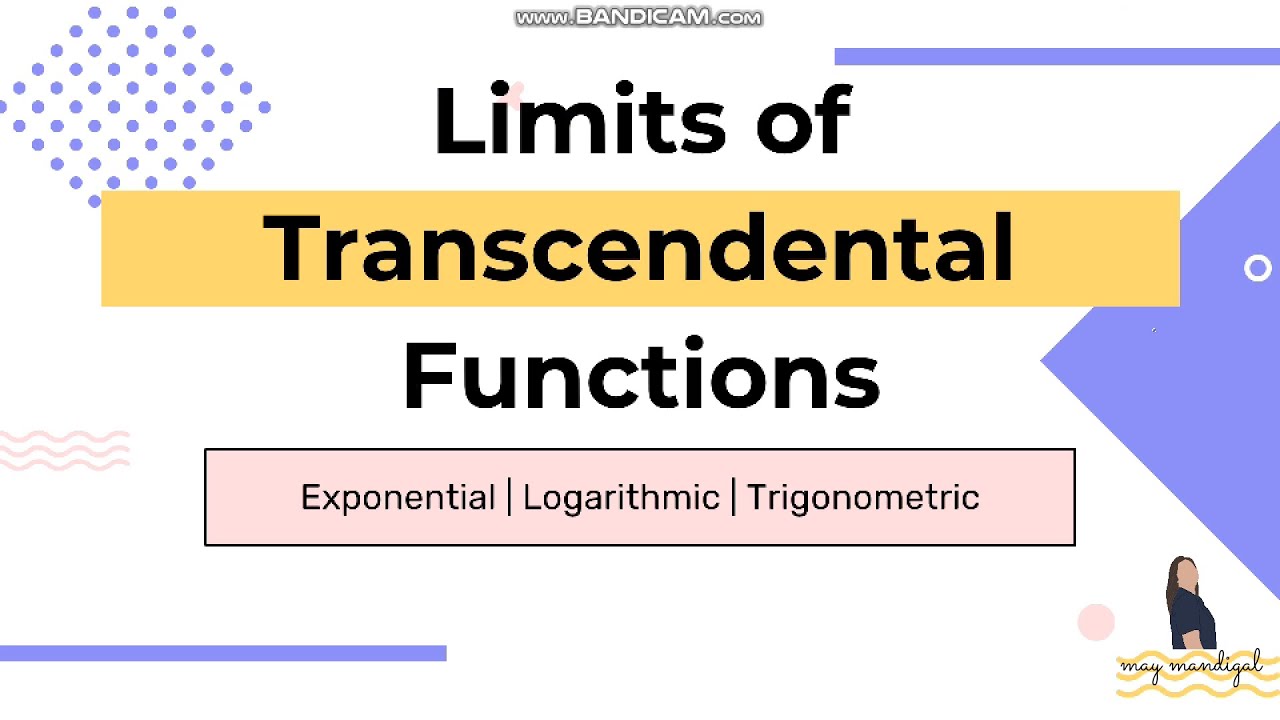 www.BANDICAM.com

Limits of Transcendental Functions

Exponential | Logarithmic | Trigonometric

may mandigal